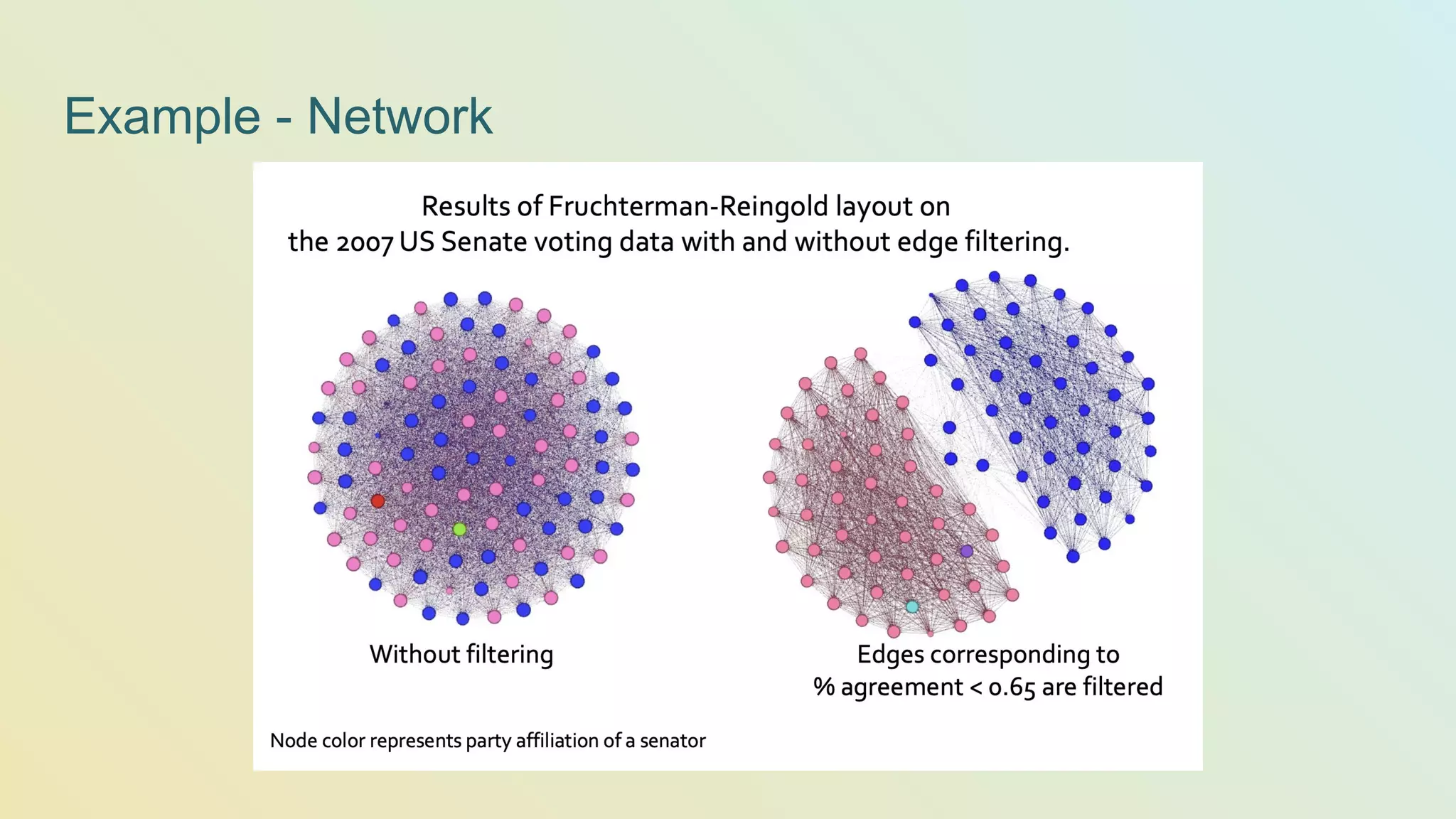 Example - Network

Results of Fruchterman-Reingold layout on the 2007 US Senate voting data with and without edge filtering.

Without filtering

Edges corresponding to % agreement < 0.65 are filtered

Node color represents party affiliation of a senator